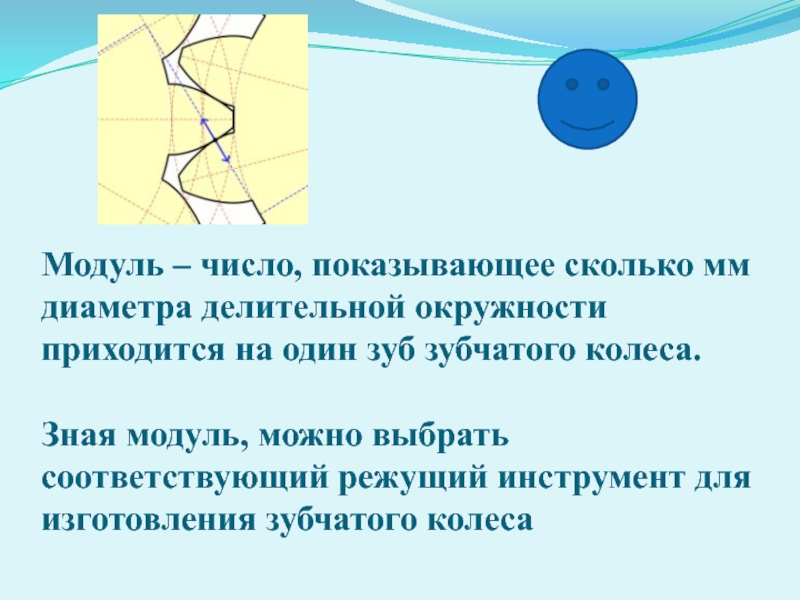 Модуль – число, показывающее сколько мм диаметра делительной окружности приходится на один зуб зубчатого колеса.

Зная модуль, можно выбрать соответствующий режущий инструмент для изготовления зубчатого колеса